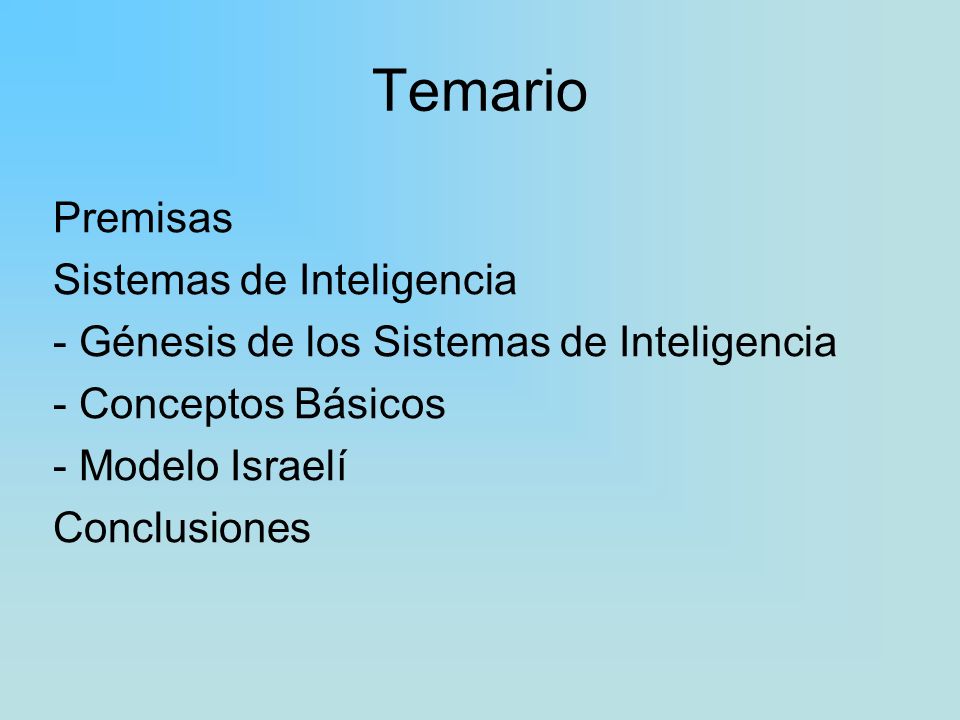 Temario

Premisas
Sistemas de Inteligencia
- Génesis de los Sistemas de Inteligencia
- Conceptos Básicos
- Modelo Israelí
Conclusiones